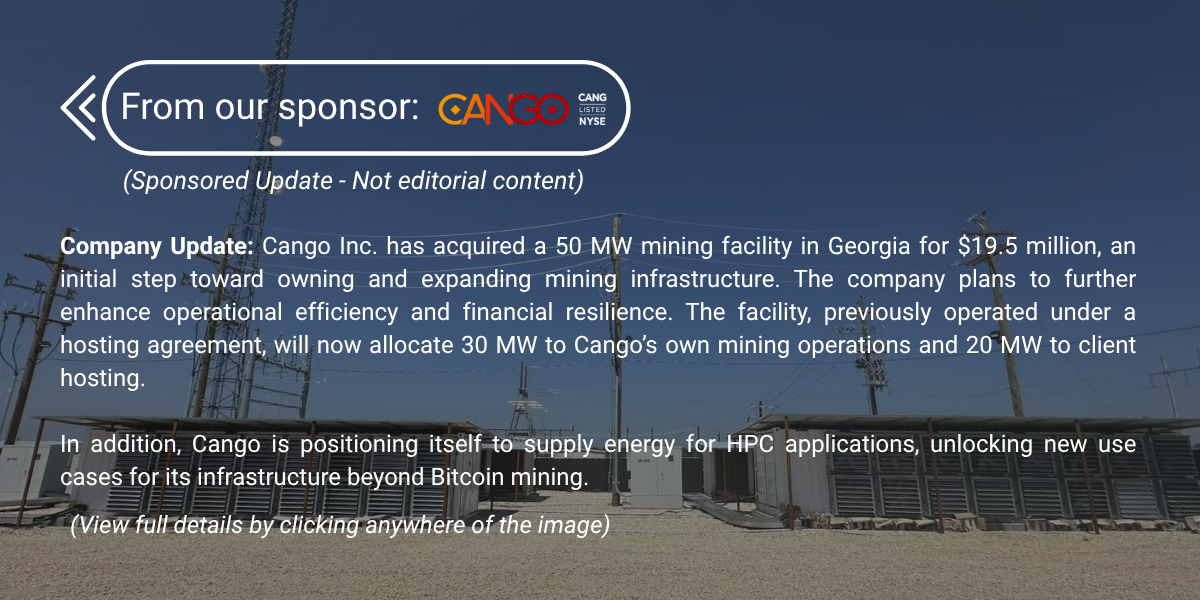 From our sponsor: CANGO CANG LISTED NYSE

(Sponsored Update - Not editorial content)

Company Update: Cango Inc. has acquired a 50 MW mining facility in Georgia for $19.5 million, an initial step toward owning and expanding mining infrastructure. The company plans to further enhance operational efficiency and financial resilience. The facility, previously operated under a hosting agreement, will now allocate 30 MW to Cango's own mining operations and 20 MW to client hosting.

In addition, Cango is positioning itself to supply energy for HPC applications, unlocking new use cases for its infrastructure beyond Bitcoin mining.

(View full details by clicking anywhere of the image)